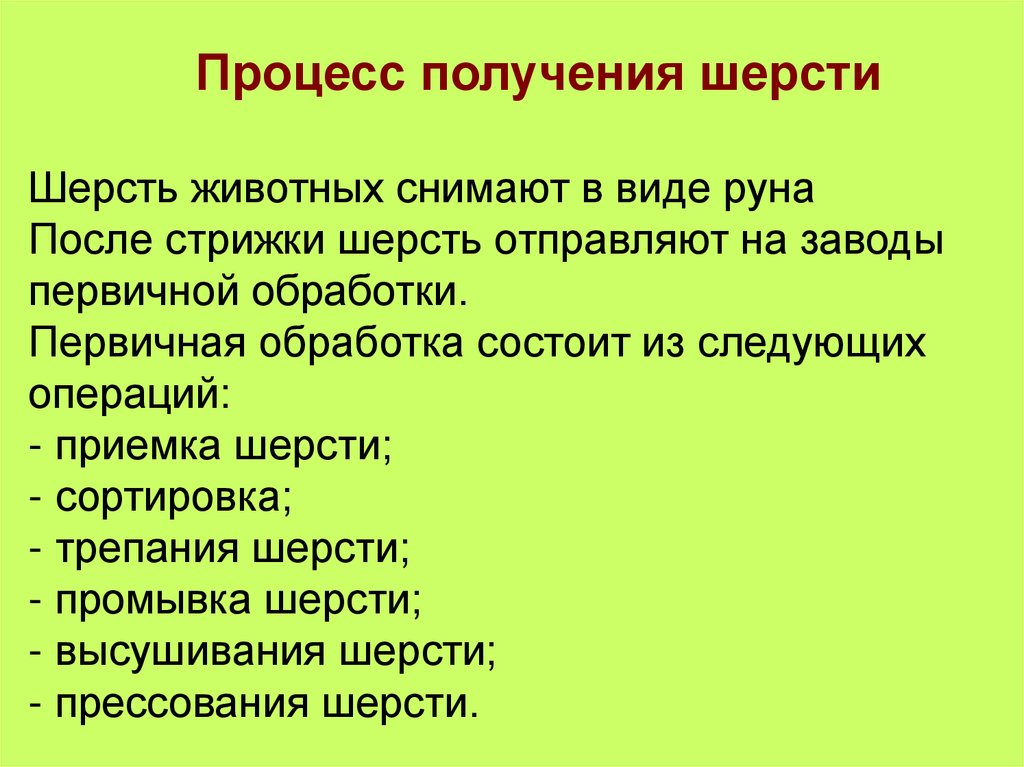 Процесс получения шерсти

Шерсть животных снимают в виде руна
После стрижки шерсть отправляют на заводы первичной обработки.
Первичная обработка состоит из следующих операций:
- приемка шерсти;
- сортировка;
- трепания шерсти;
- промывка шерсти;
- высушивания шерсти;
- прессования шерсти.